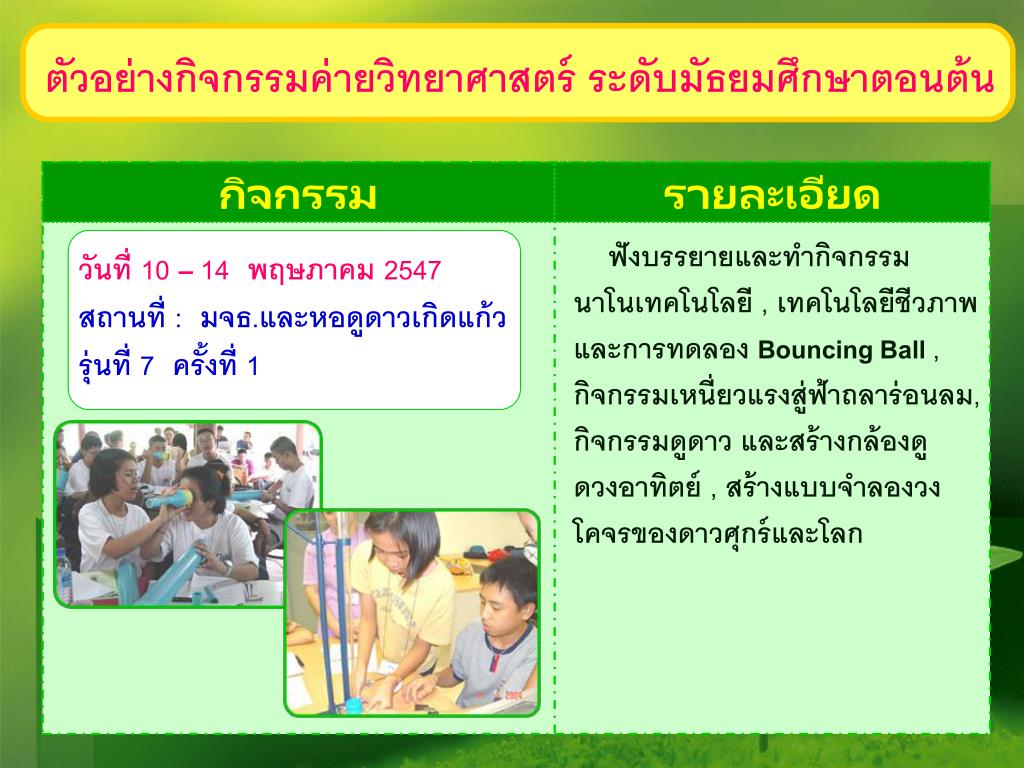 ตัวอย่างกิจกรรมค่ายวิทยาศาสตร์ ระดับมัธยมศึกษาตอนต้น

| กิจกรรม | รายละเอียด |
|---|---|
| วันที่ 10 – 14 พฤษภาคม 2547 สถานที่ : มจธ.และหอดูดาวเกิดแก้ว รุ่นที่ 7 ครั้งที่ 1 | ฟังบรรยายและทำกิจกรรม นาโนเทคโนโลยี , เทคโนโลยีชีวภาพ และการทดลอง Bouncing Ball , กิจกรรมเหนี่ยวแรงสู่ฟ้าถลาร่อนลม, กิจกรรมดูดาว และสร้างกล้องดูดวงอาทิตย์ , สร้างแบบจำลองวงโคจรของดาวศุกร์และโลก |